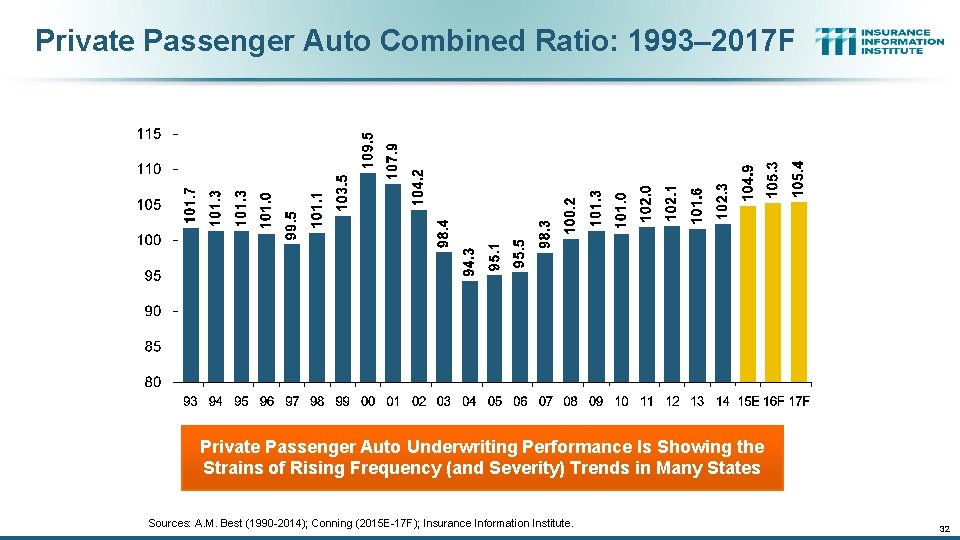 Private Passenger Auto Combined Ratio: 1993–2017F

INSURANCE INFORMATION INSTITUTE

115
110
105
100
95
90
85
80

101.7
101.3
101.3
101.0
99.5
101.1
103.5
109.5
107.9
104.2
98.4
94.3
95.1
95.5
98.3
100.2
101.3
101.0
102.0
102.1
101.6
102.3
104.9
105.3
105.4

93 94 95 96 97 98 99 00 01 02 03 04 05 06 07 08 09 10 11 12 13 14 15E 16F 17F

Private Passenger Auto Underwriting Performance Is Showing the Strains of Rising Frequency (and Severity) Trends in Many States

Sources: A.M. Best (1990-2014); Conning (2015E-17F); Insurance Information Institute.

32